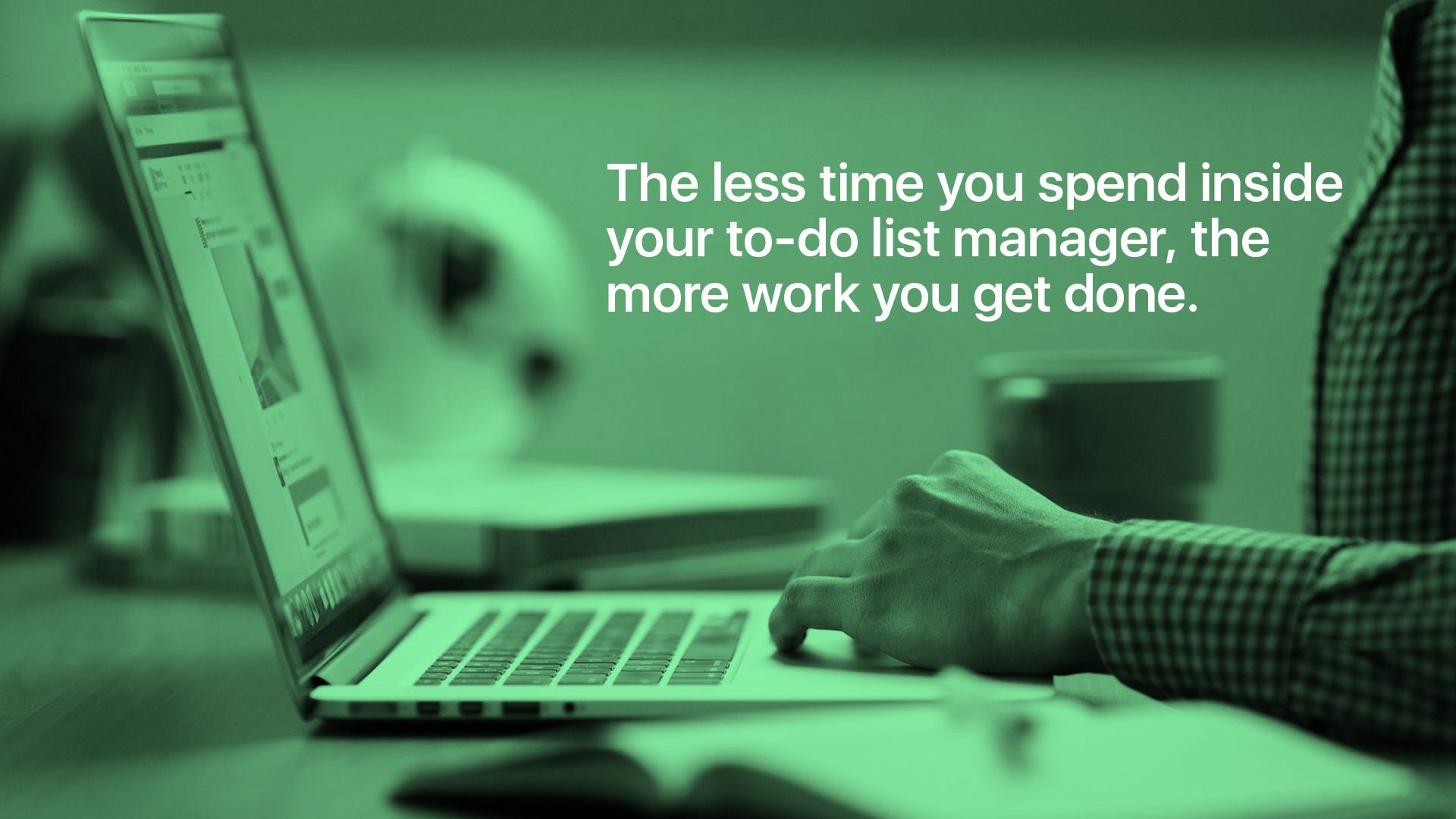 The less time you spend inside your to-do list manager, the more work you get done.